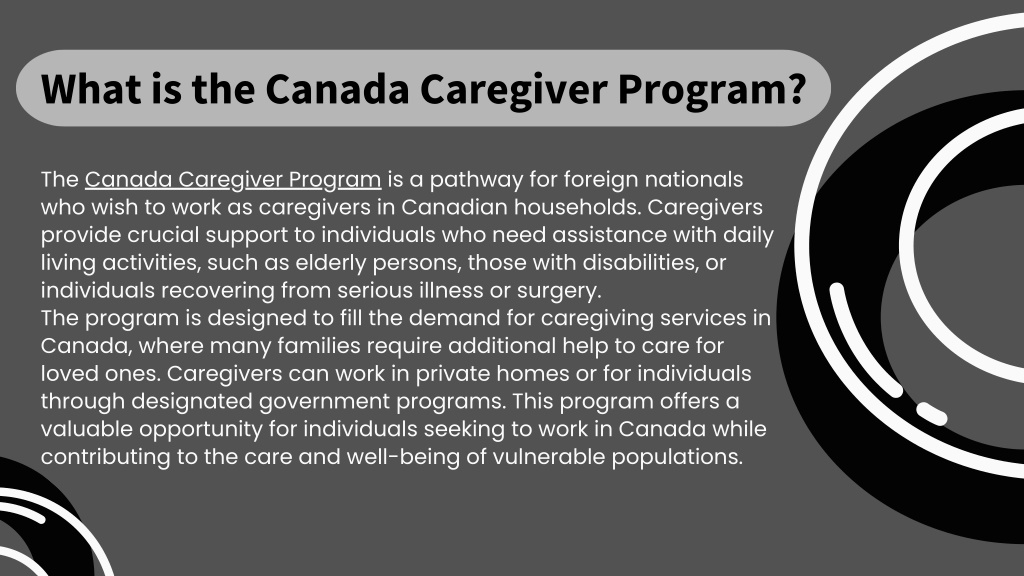 What is the Canada Caregiver Program?

The Canada Caregiver Program is a pathway for foreign nationals who wish to work as caregivers in Canadian households. Caregivers provide crucial support to individuals who need assistance with daily living activities, such as elderly persons, those with disabilities, or individuals recovering from serious illness or surgery.
The program is designed to fill the demand for caregiving services in Canada, where many families require additional help to care for loved ones. Caregivers can work in private homes or for individuals through designated government programs. This program offers a valuable opportunity for individuals seeking to work in Canada while contributing to the care and well-being of vulnerable populations.